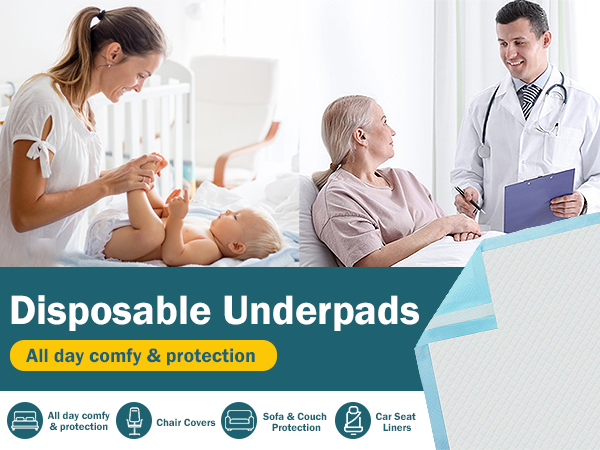 Disposable Underpads

All day comfy & protection

All day comfy & protection

Chair Covers

Sofa & Couch Protection

Car Seat Liners